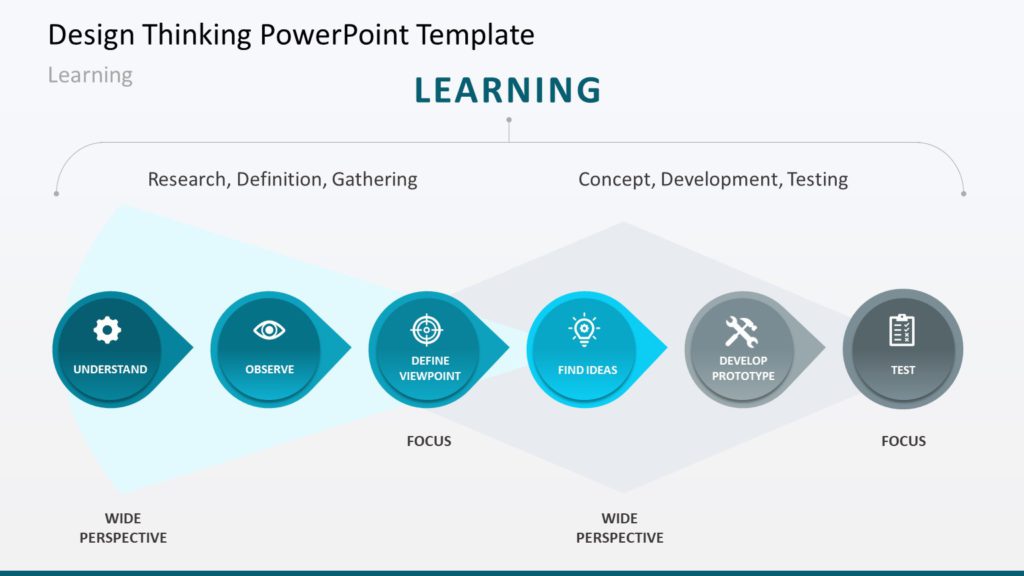 Design Thinking PowerPoint Template

Learning

LEARNING

Research, Definition, Gathering

Concept, Development, Testing

UNDERSTAND

OBSERVE

DEFINE VIEWPOINT

FIND IDEAS

DEVELOP PROTOTYPE

TEST

FOCUS

FOCUS

WIDE PERSPECTIVE

WIDE PERSPECTIVE